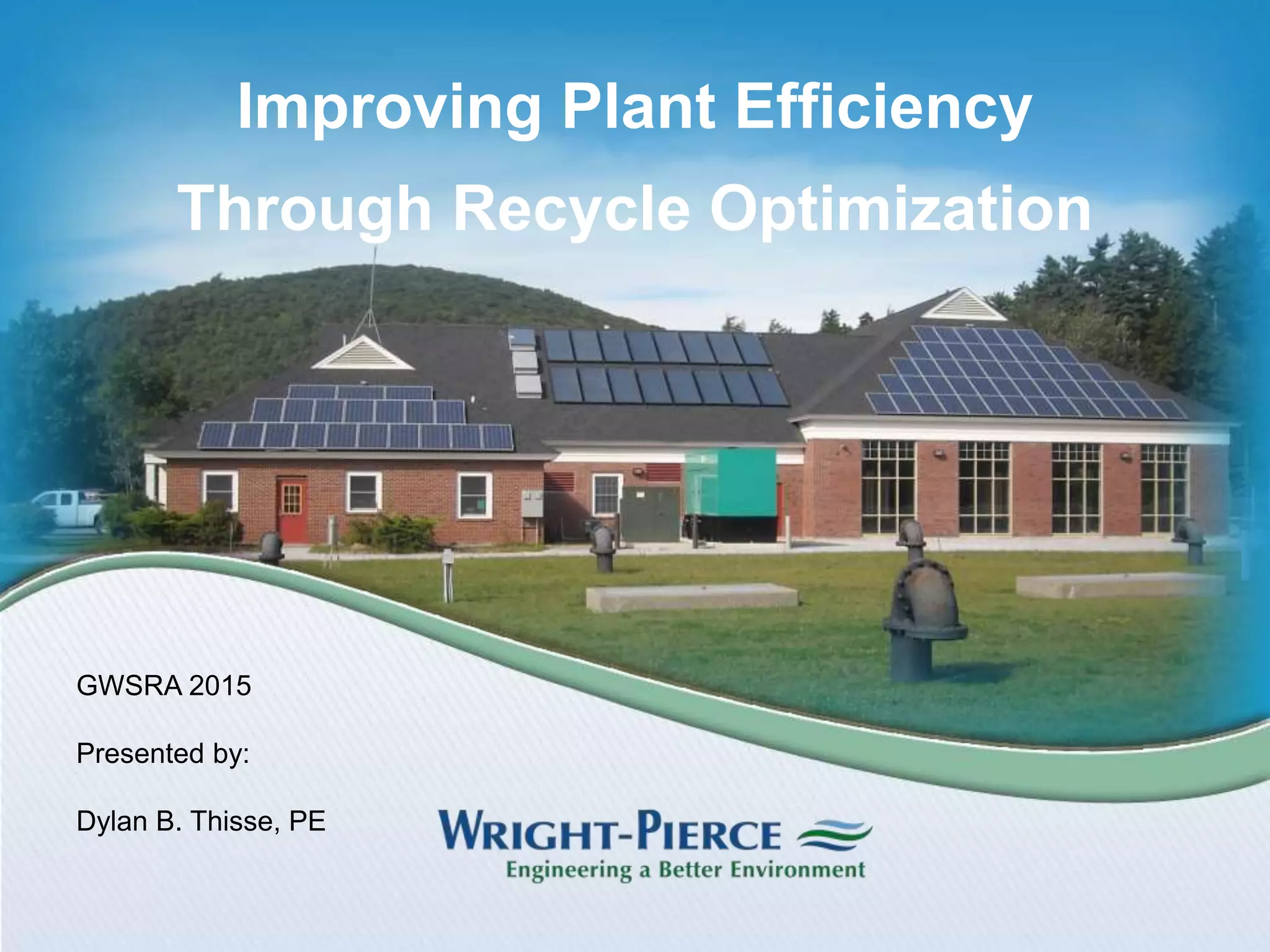 Improving Plant Efficiency
Through Recycle Optimization

GWSRA 2015

Presented by:

Dylan B. Thisse, PE

WRIGHT-PIERCE
Engineering a Better Environment